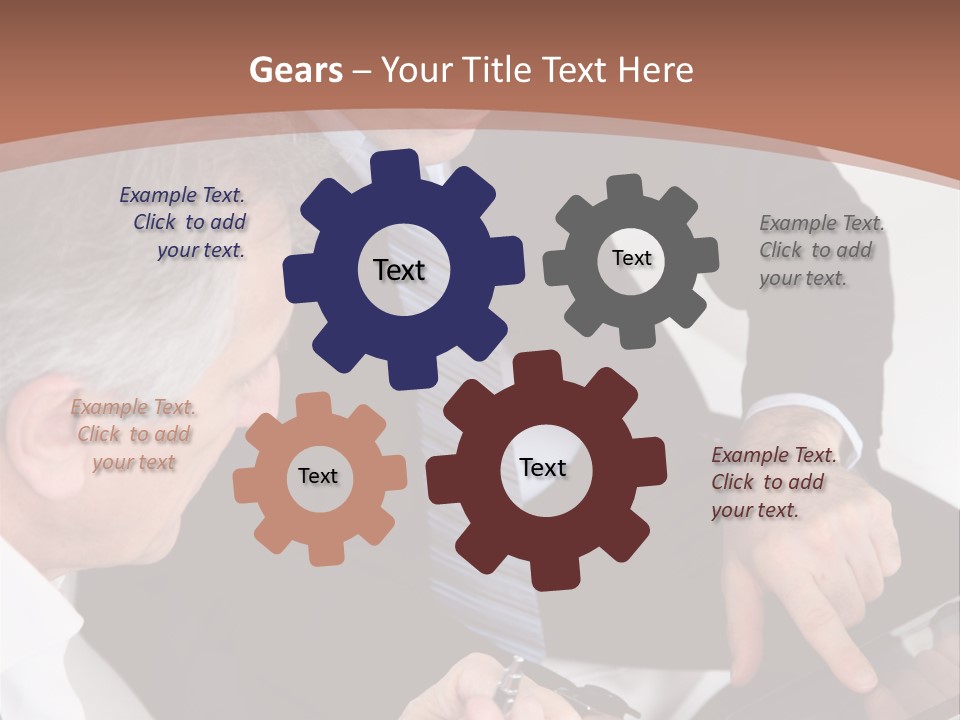 Gears – Your Title Text Here

Example Text. Click to add your text.

Text

Text

Example Text. Click to add your text.

Example Text. Click to add your text

Text

Text

Example Text. Click to add your text.